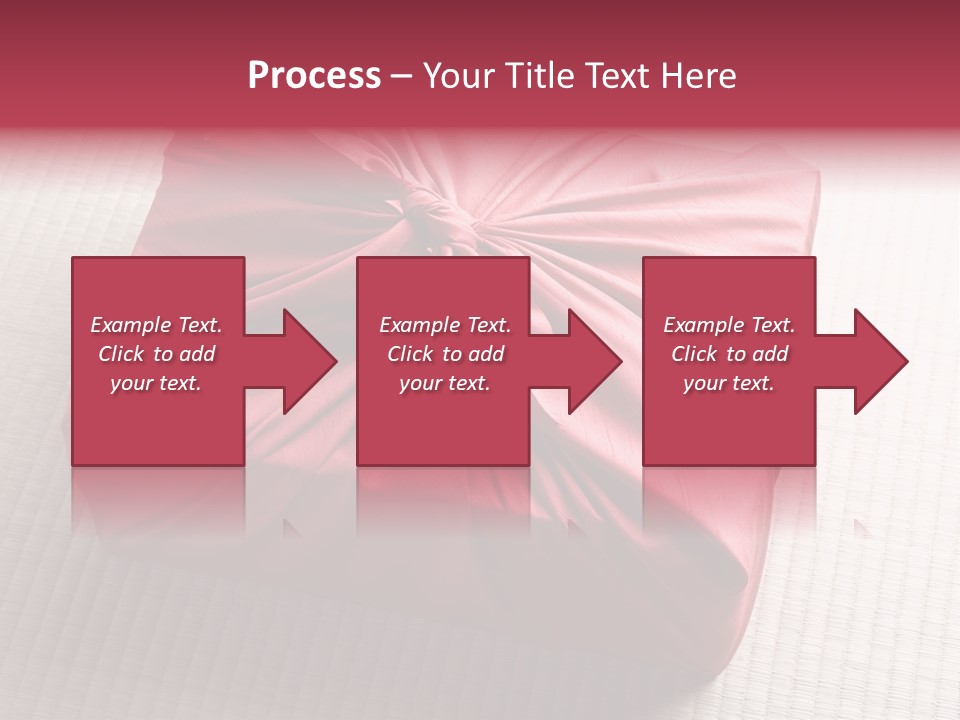 Process – Your Title Text Here

Example Text. Click to add your text.

Example Text. Click to add your text.

Example Text. Click to add your text.